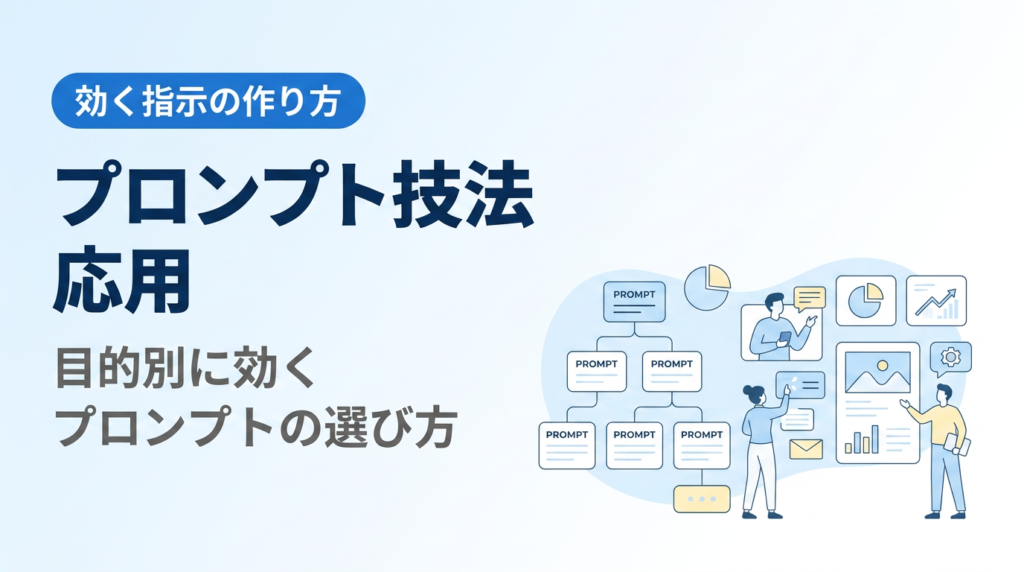 効く指示の作り方

プロンプト技法
応用

目的別に効く
プロンプトの選び方

PROMPT

PROMPT

PROMPT

PROMPT

PROMPT

PROMPT